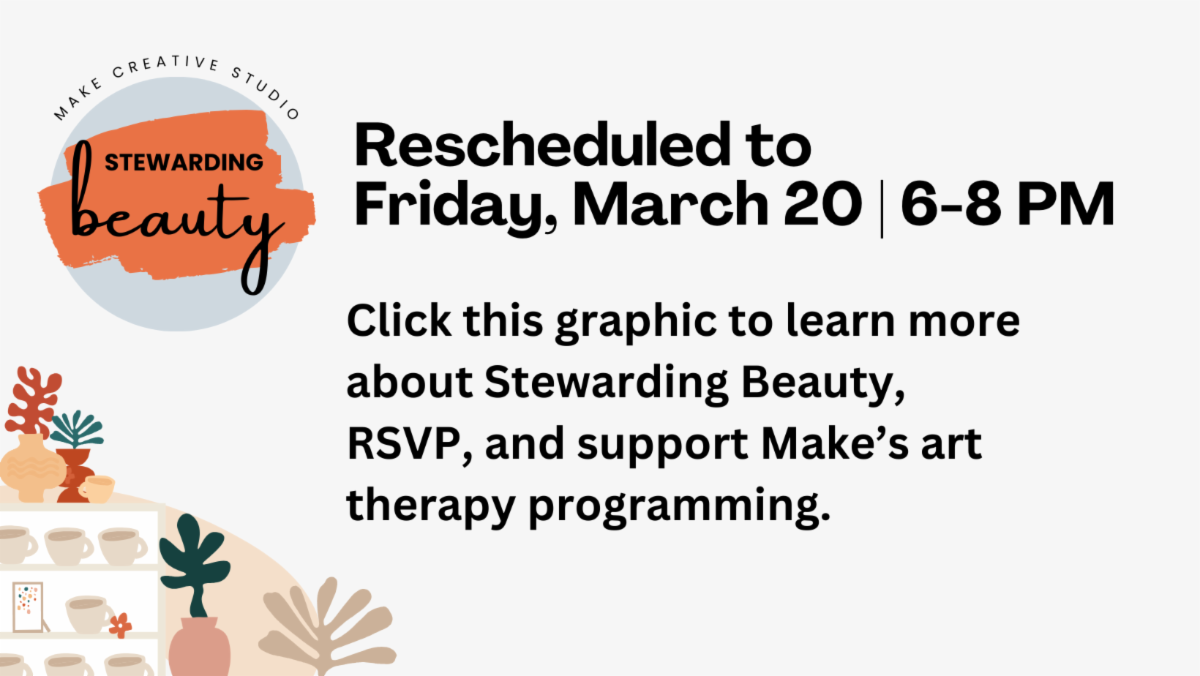 MAKE CREATIVE STUDIO

STEWARDING
beauty

Rescheduled to
Friday, March 20 | 6-8 PM

Click this graphic to learn more about Stewarding Beauty, RSVP, and support Make's art therapy programming.